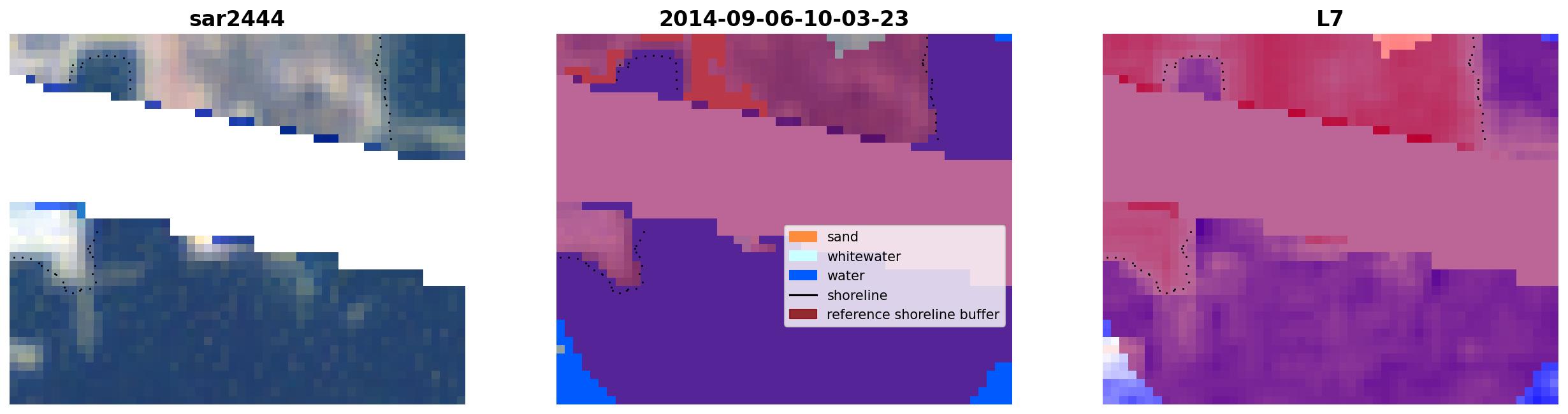 sar2444

2014-09-06-10-03-23

sand
whitewater
water
shoreline
reference shoreline buffer

L7